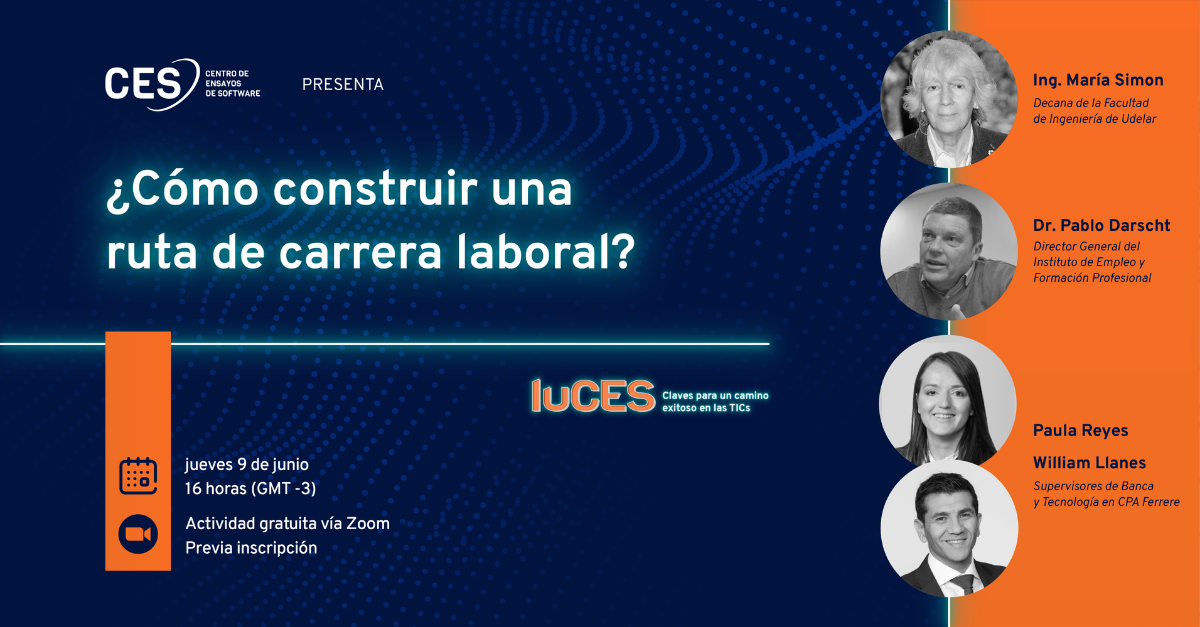 CES CENTRO DE ENSAYOS DE SOFTWARE

PRESENTA

¿Cómo construir una ruta de carrera laboral?

luCES Claves para un camino exitoso en las TICs

jueves 9 de junio
16 horas (GMT -3)

Actividad gratuita vía Zoom
Previa inscripción

Ing. María Simon
Decana de la Facultad de Ingeniería de Udelar

Dr. Pablo Darscht
Director General del Instituto de Empleo y Formación Profesional

Paula Reyes

William Llanes
Supervisores de Banca y Tecnología en CPA Ferrere